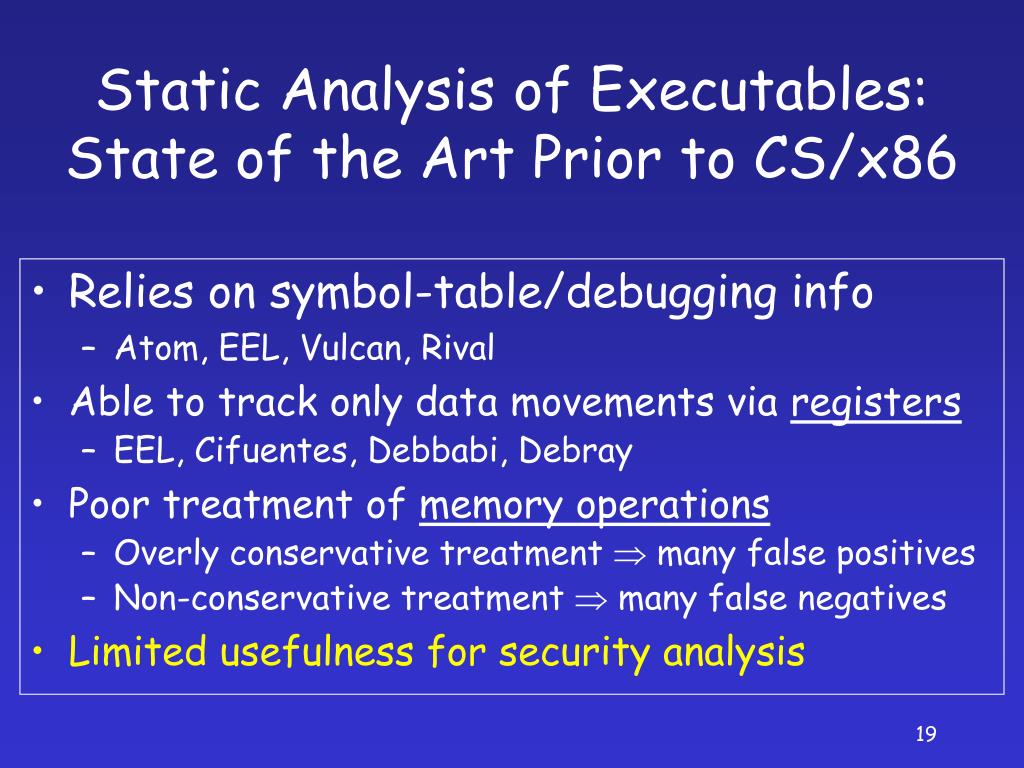 Static Analysis of Executables: State of the Art Prior to CS/x86

• Relies on symbol-table/debugging info
– Atom, EEL, Vulcan, Rival
• Able to track only data movements via registers
– EEL, Cifuentes, Debbabi, Debray
• Poor treatment of memory operations
– Overly conservative treatment $\Rightarrow$ many false positives
– Non-conservative treatment $\Rightarrow$ many false negatives
• Limited usefulness for security analysis

19